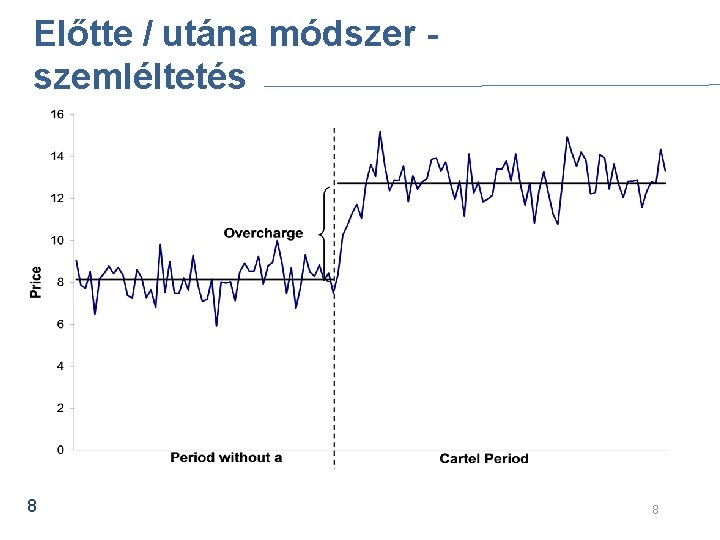 Előtte / utána módszer - szemléltetés

16
14
12
10
8
6
4
2
0

Price

Overcharge

Period without a

Cartel Period

8

8